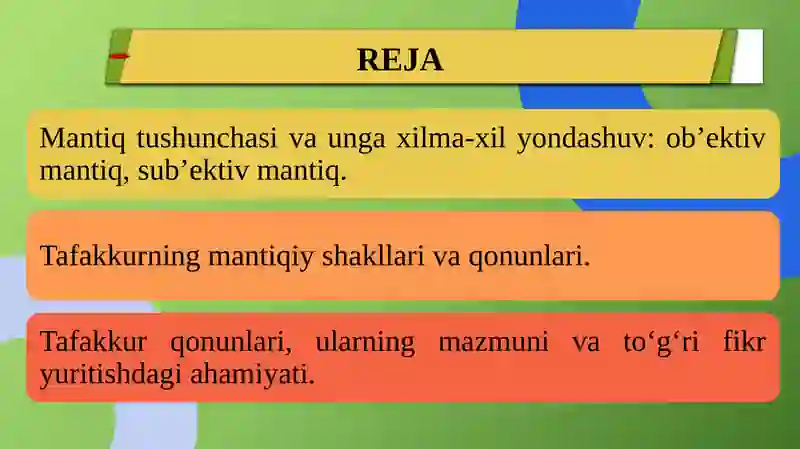 REJA

Mantiq tushunchasi va unga xilma-xil yondashuv: ob’ektiv mantiq, sub’ektiv mantiq.

Tafakkurning mantiqiy shakllari va qonunlari.

Tafakkur qonunlari, ularning mazmuni va to‘g‘ri fikr yuritishdagi ahamiyati.